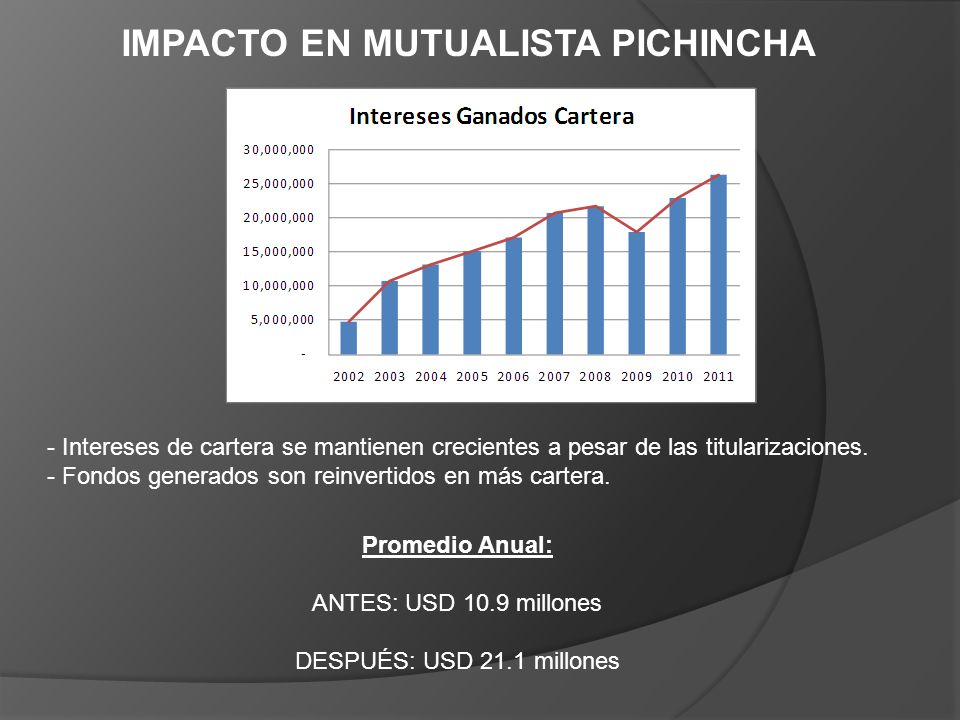 IMPACTO EN MUTUALISTA PICHINCHA

Intereses Ganados Cartera

30,000,000
25,000,000
20,000,000
15,000,000
10,000,000
5,000,000
-

2002 2003 2004 2005 2006 2007 2008 2009 2010 2011

- Intereses de cartera se mantienen crecientes a pesar de las titularizaciones.
- Fondos generados son reinvertidos en más cartera.

Promedio Anual:

ANTES: USD 10.9 millones

DESPUÉS: USD 21.1 millones